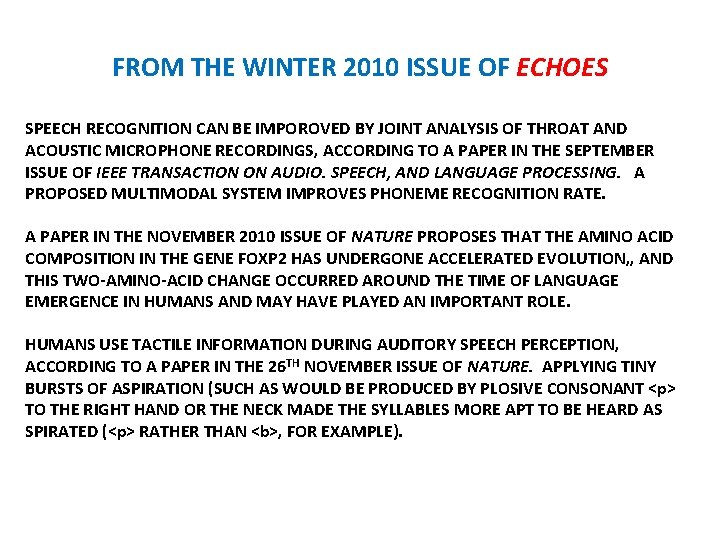 FROM THE WINTER 2010 ISSUE OF ECHOES

SPEECH RECOGNITION CAN BE IMPOROVED BY JOINT ANALYSIS OF THROAT AND ACOUSTIC MICROPHONE RECORDINGS, ACCORDING TO A PAPER IN THE SEPTEMBER ISSUE OF IEEE TRANSACTION ON AUDIO. SPEECH, AND LANGUAGE PROCESSING. A PROPOSED MULTIMODAL SYSTEM IMPROVES PHONEME RECOGNITION RATE.

A PAPER IN THE NOVEMBER 2010 ISSUE OF NATURE PROPOSES THAT THE AMINO ACID COMPOSITION IN THE GENE FOXP2 HAS UNDERGONE ACCELERATED EVOLUTION,, AND THIS TWO-AMINO-ACID CHANGE OCCURRED AROUND THE TIME OF LANGUAGE EMERGENCE IN HUMANS AND MAY HAVE PLAYED AN IMPORTANT ROLE.

HUMANS USE TACTILE INFORMATION DURING AUDITORY SPEECH PERCEPTION, ACCORDING TO A PAPER IN THE 26$^{TH}$ NOVEMBER ISSUE OF NATURE. APPLYING TINY BURSTS OF ASPIRATION (SUCH AS WOULD BE PRODUCED BY PLOSIVE CONSONANT <p> TO THE RIGHT HAND OR THE NECK MADE THE SYLLABLES MORE APT TO BE HEARD AS SPIRATED (<p> RATHER THAN <b>, FOR EXAMPLE).